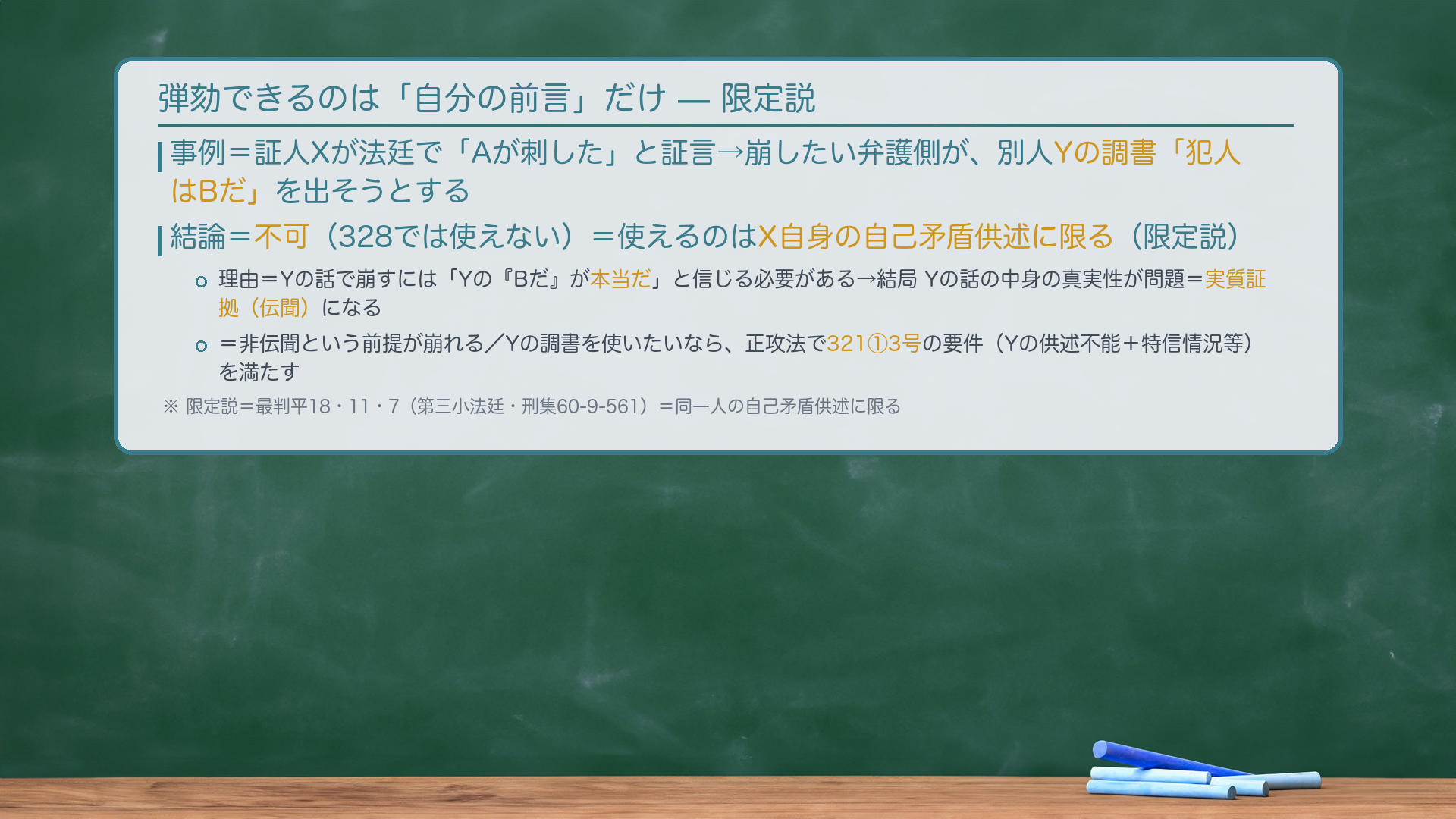 弾劾できるのは「自分の前言」だけ — 限定説

事例＝証人Xが法廷で「Aが刺した」と証言→崩したい弁護側が、別人Yの調書「犯人はBだ」を出そうとする

結論＝不可（328では使えない）＝使えるのはX自身の自己矛盾供述に限る（限定説）

理由＝Yの話で崩すには「Yの『Bだ』が本当だ」と信じる必要がある→結局 Yの話の中身の真実性が問題＝実質証拠（伝聞）になる

＝非伝聞という前提が崩れる／Yの調書を使いたいなら、正攻法で321①3号の要件（Yの供述不能＋特信情況等）を満たす

※ 限定説＝最判平18・11・7（第三小法廷・刑集60-9-561）＝同一人の自己矛盾供述に限る